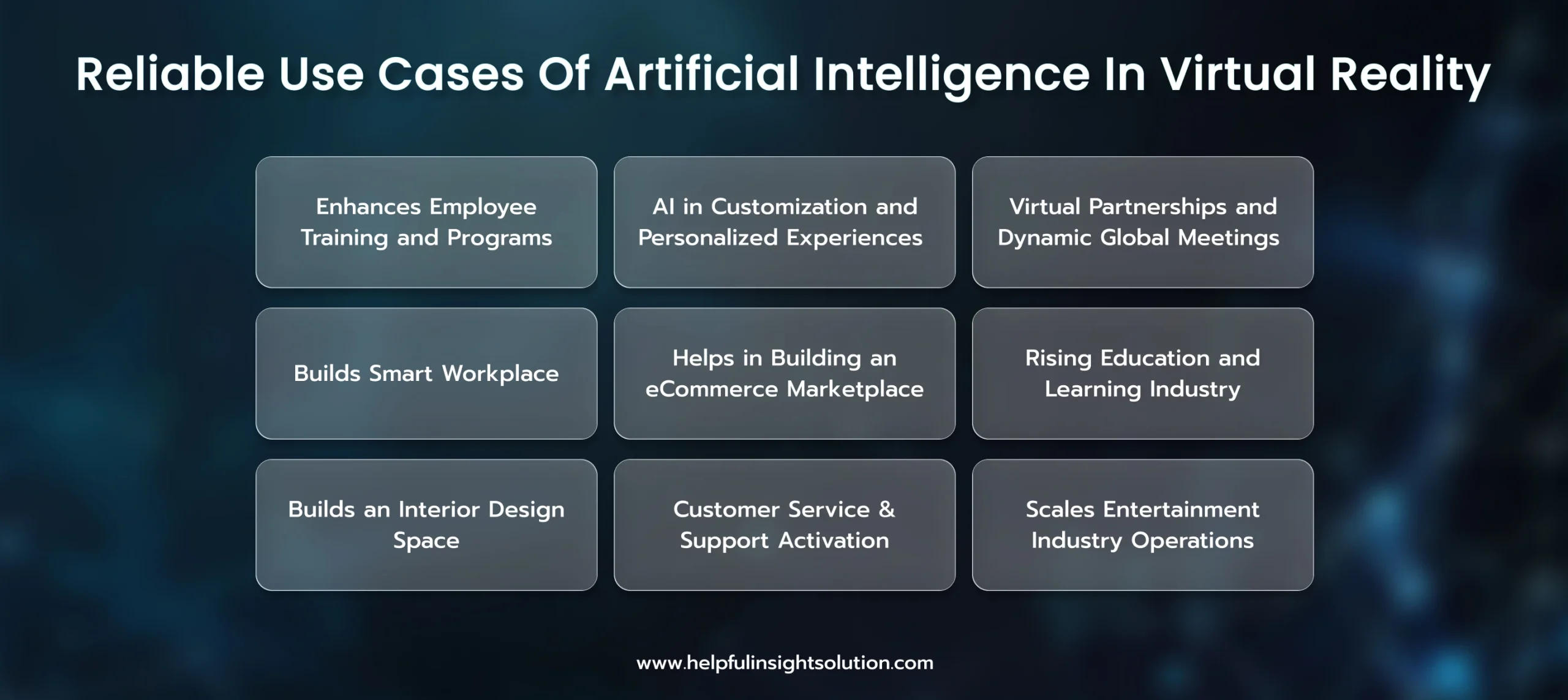 Reliable Use Cases Of Artificial Intelligence In Virtual Reality

Enhances Employee Training and Programs

AI in Customization and Personalized Experiences

Virtual Partnerships and Dynamic Global Meetings

Builds Smart Workplace

Helps in Building an eCommerce Marketplace

Rising Education and Learning Industry

Builds an Interior Design Space

Customer Service & Support Activation

Scales Entertainment Industry Operations

www.helpfulinsightsolution.com